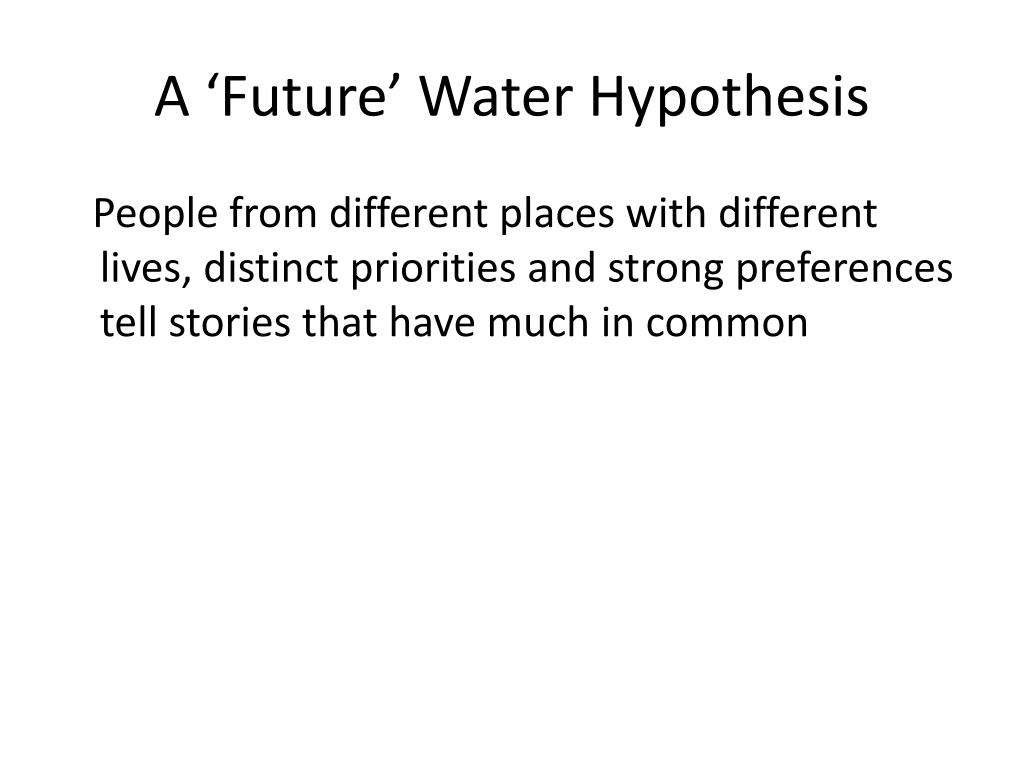 A ‘Future’ Water Hypothesis

People from different places with different lives, distinct priorities and strong preferences tell stories that have much in common